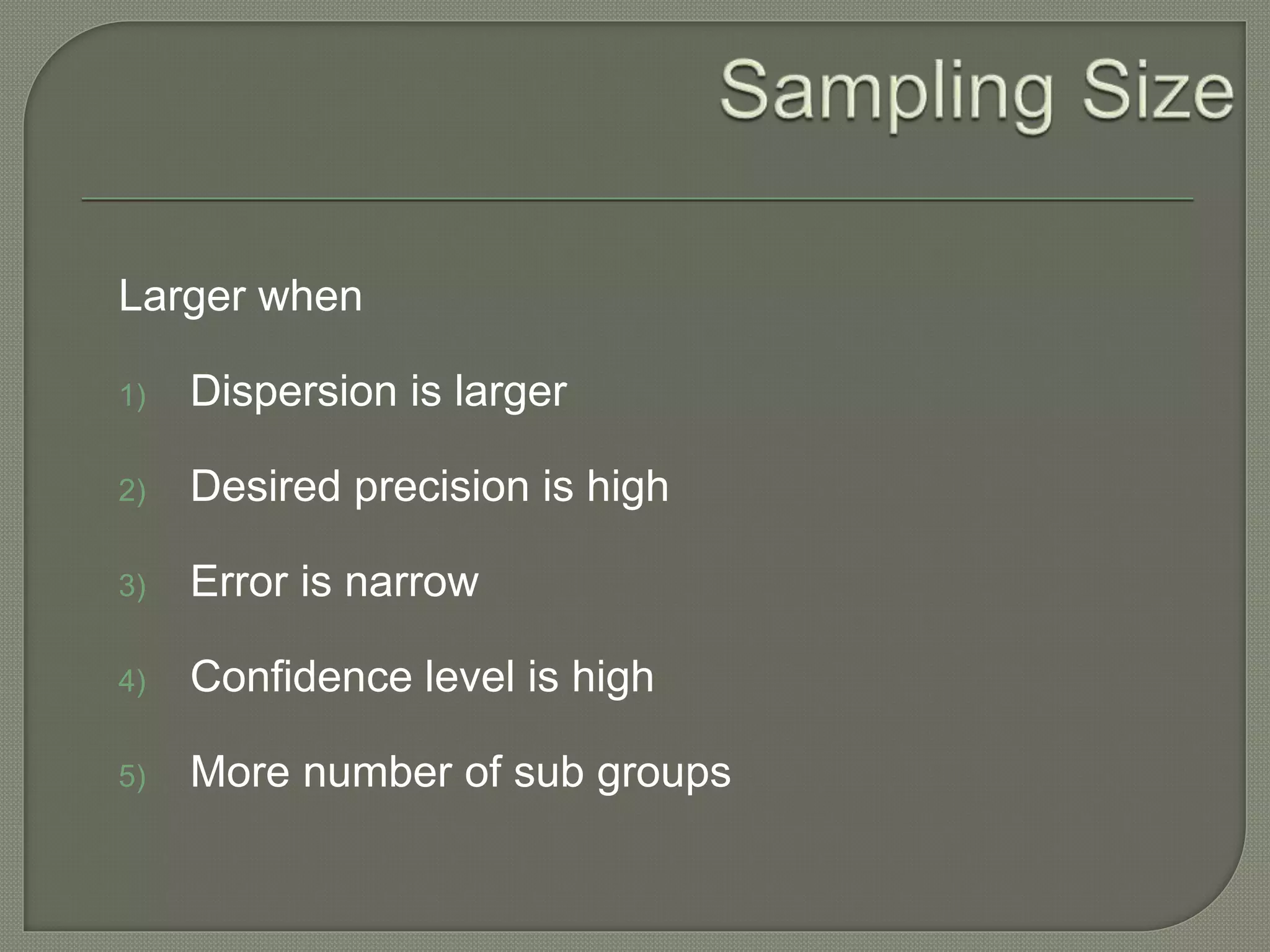 Sampling Size

Larger when

1) Dispersion is larger

2) Desired precision is high

3) Error is narrow

4) Confidence level is high

5) More number of sub groups